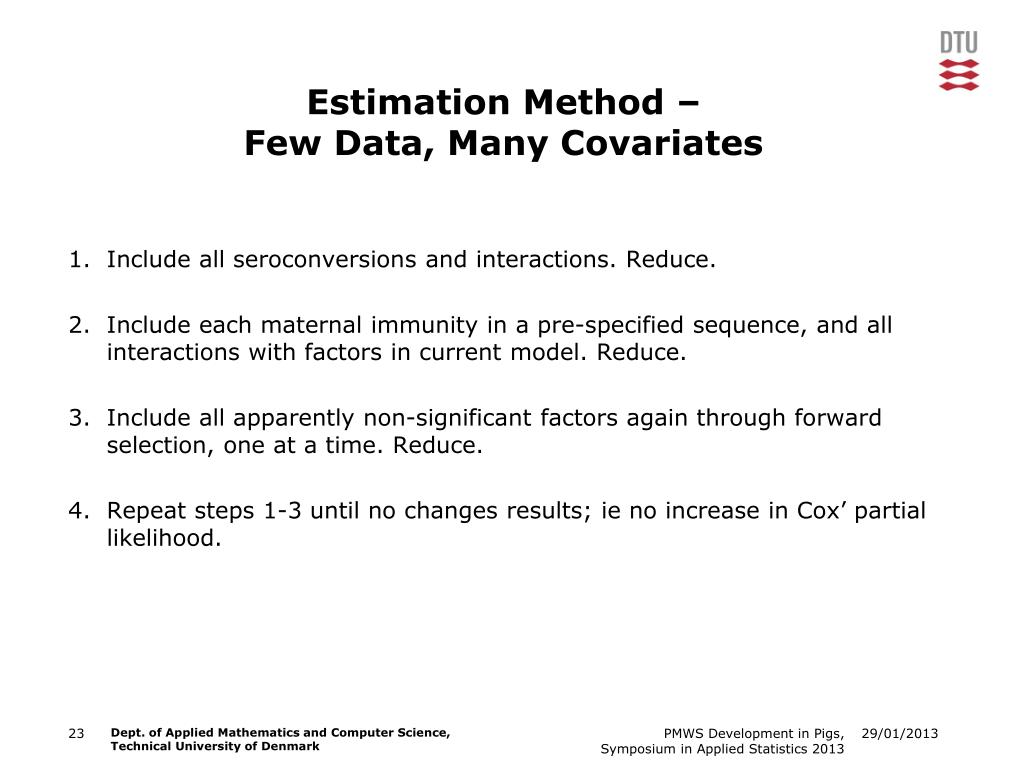 DTU

Estimation Method –
Few Data, Many Covariates

1. Include all seroconversions and interactions. Reduce.

2. Include each maternal immunity in a pre-specified sequence, and all interactions with factors in current model. Reduce.

3. Include all apparently non-significant factors again through forward selection, one at a time. Reduce.

4. Repeat steps 1-3 until no changes results; ie no increase in Cox’ partial likelihood.

23 Dept. of Applied Mathematics and Computer Science, Technical University of Denmark

PMWS Development in Pigs, Symposium in Applied Statistics 2013

29/01/2013